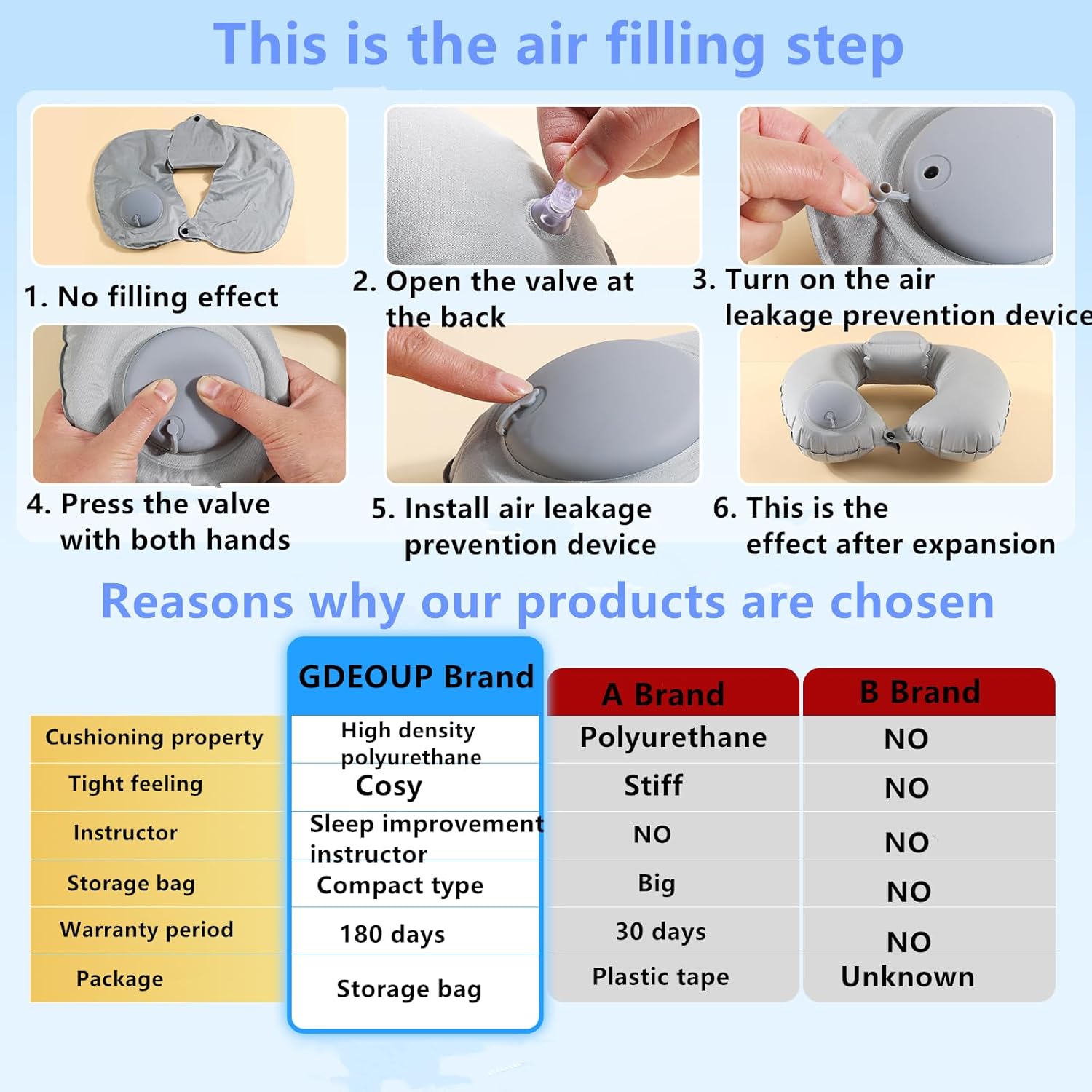 This is the air filling step

1. No filling effect

2. Open the valve at the back

3. Turn on the air leakage prevention device

4. Press the valve with both hands

5. Install air leakage prevention device

6. This is the effect after expansion

Reasons why our products are chosen

| | GDEOUP Brand | A Brand | B Brand |
|---|---|---|---|
| Cushioning property | High density polyurethane | Polyurethane | NO |
| Tight feeling | Cosy | Stiff | NO |
| Instructor | Sleep improvement instructor | NO | NO |
| Storage bag | Compact type | Big | NO |
| Warranty period | 180 days | 30 days | NO |
| Package | Storage bag | Plastic tape | Unknown |